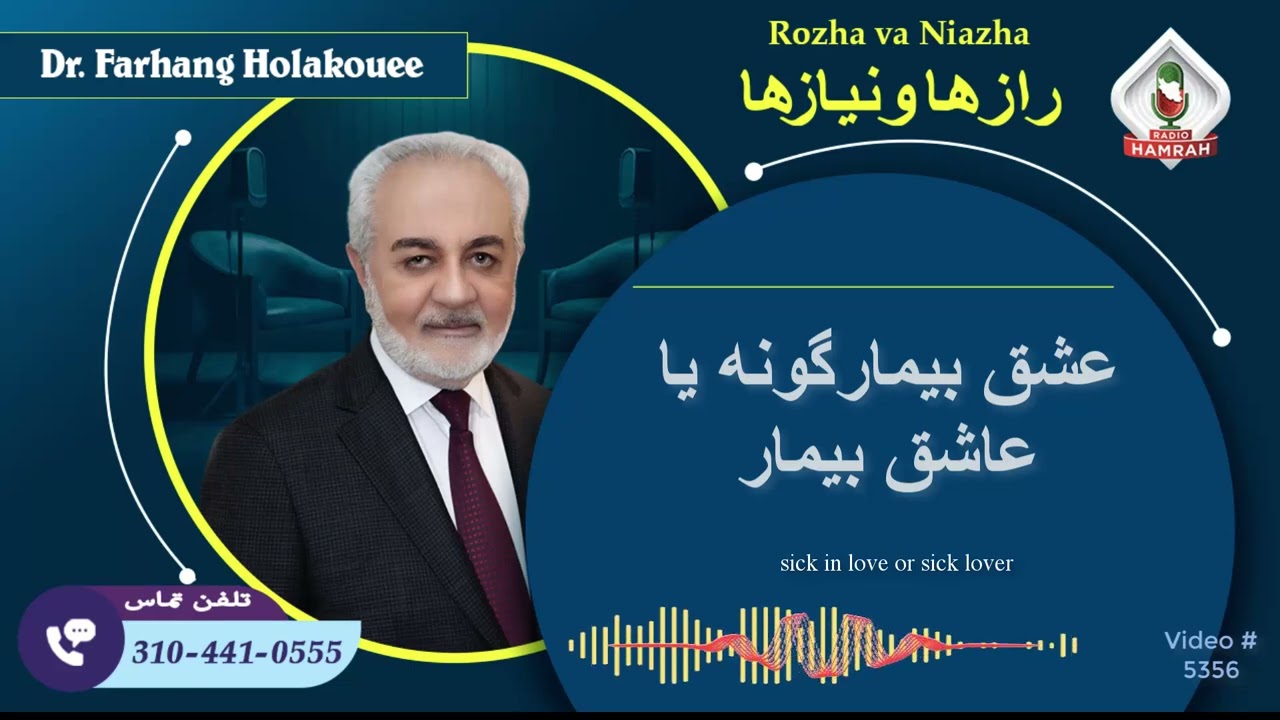 Dr. Farhang Holakouee

Rozha va Niazha
رازها و نیازها

RADIO HAMRAH

عشق بیمارگونه یا عاشق بیمار

sick in love or sick lover

تلفن تماس
310-441-0555

Video #
5356